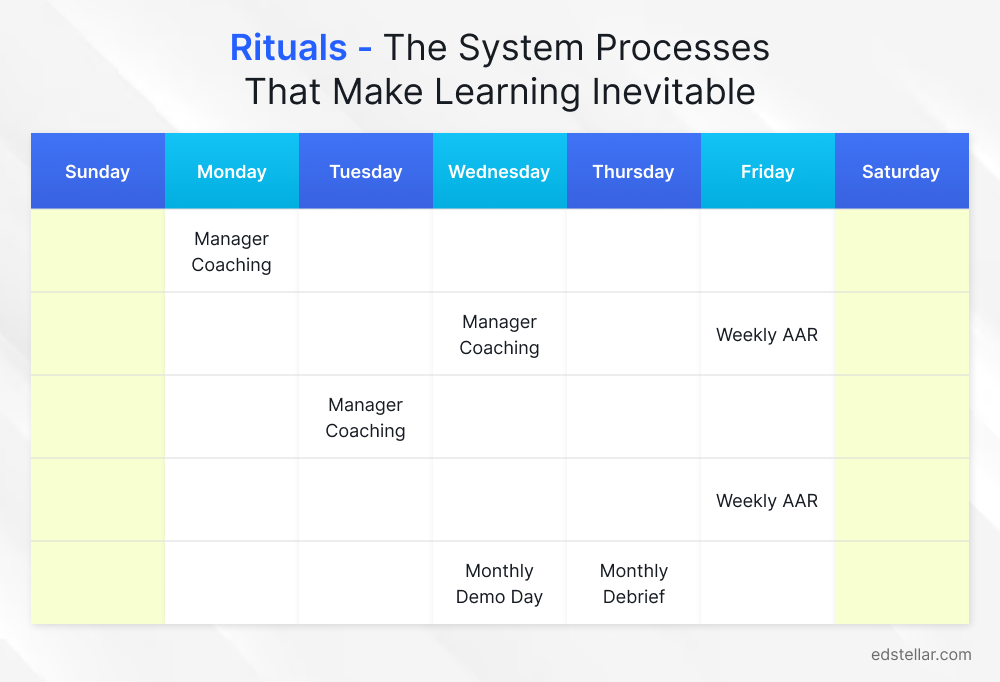 Rituals - The System Processes That Make Learning Inevitable

| Sunday | Monday | Tuesday | Wednesday | Thursday | Friday | Saturday |
|---|---|---|---|---|---|---|
| | Manager Coaching | | | | | |
| | | | Manager Coaching | | Weekly AAR | |
| | | Manager Coaching | | | | |
| | | | | | Weekly AAR | |
| | | | Monthly Demo Day | Monthly Debrief | | |

edstellar.com